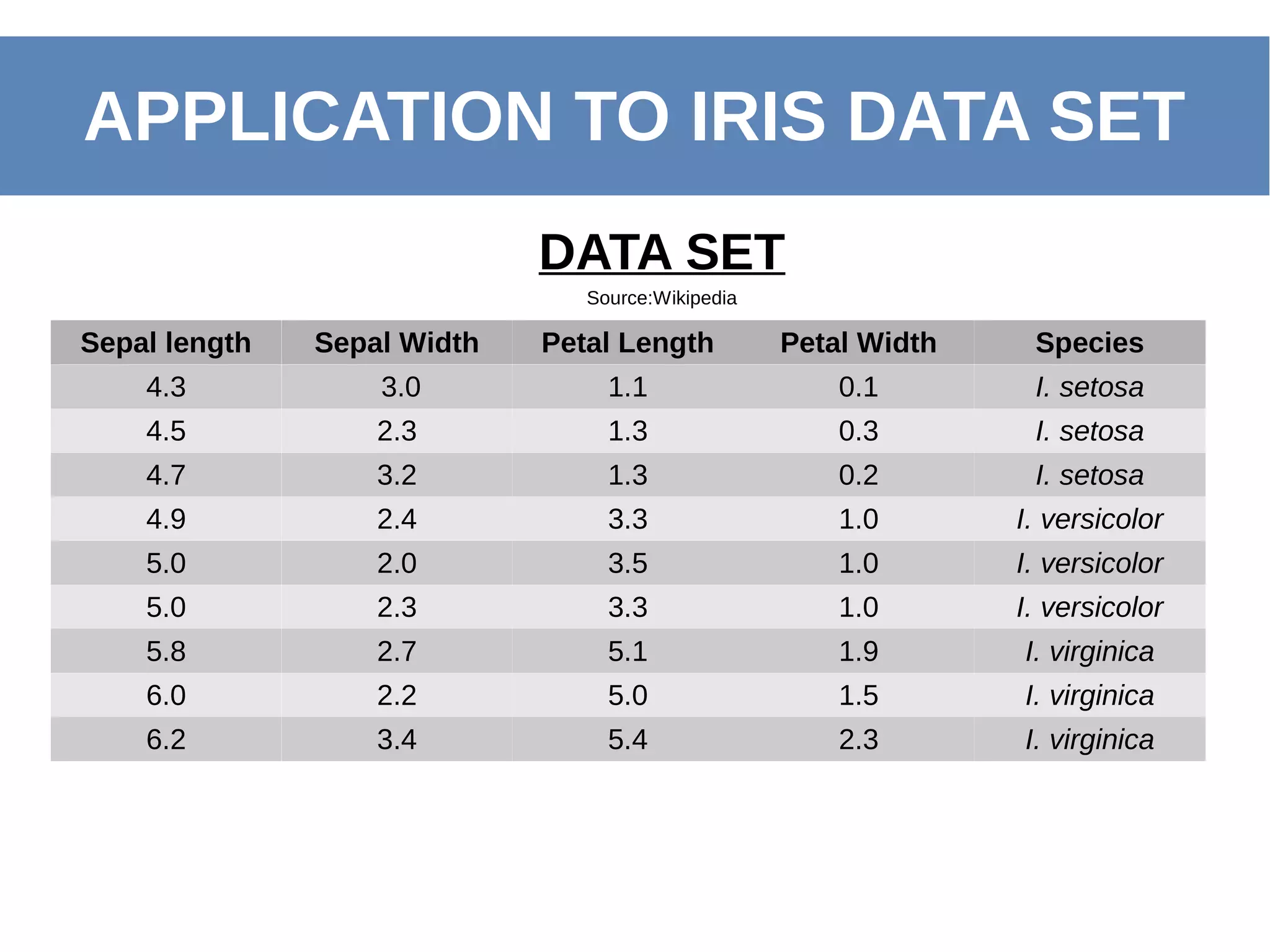 APPLICATION TO IRIS DATA SET

DATA SET

Source:Wikipedia

| Sepal length | Sepal Width | Petal Length | Petal Width | Species |
|---|---|---|---|---|
| 4.3 | 3.0 | 1.1 | 0.1 | I. setosa |
| 4.5 | 2.3 | 1.3 | 0.3 | I. setosa |
| 4.7 | 3.2 | 1.3 | 0.2 | I. setosa |
| 4.9 | 2.4 | 3.3 | 1.0 | I. versicolor |
| 5.0 | 2.0 | 3.5 | 1.0 | I. versicolor |
| 5.0 | 2.3 | 3.3 | 1.0 | I. versicolor |
| 5.8 | 2.7 | 5.1 | 1.9 | I. virginica |
| 6.0 | 2.2 | 5.0 | 1.5 | I. virginica |
| 6.2 | 3.4 | 5.4 | 2.3 | I. virginica |